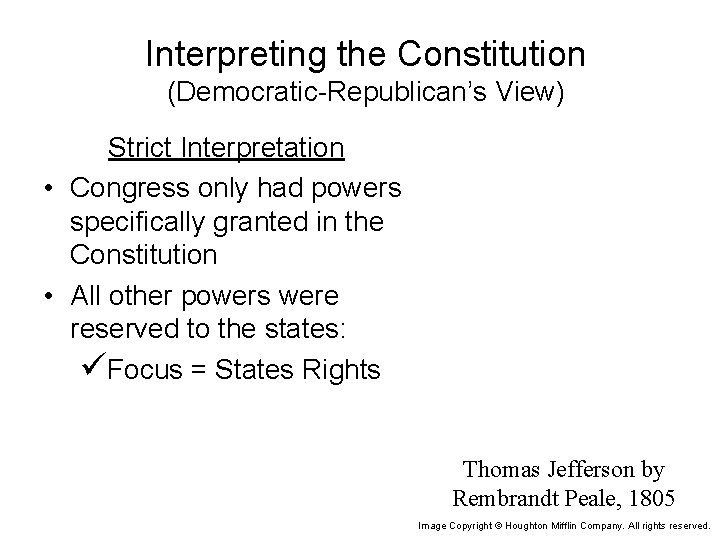 Interpreting the Constitution
(Democratic-Republican's View)

Strict Interpretation

• Congress only had powers specifically granted in the Constitution
• All other powers were reserved to the states:
✓Focus = States Rights

Thomas Jefferson by Rembrandt Peale, 1805

Image Copyright © Houghton Mifflin Company. All rights reserved.